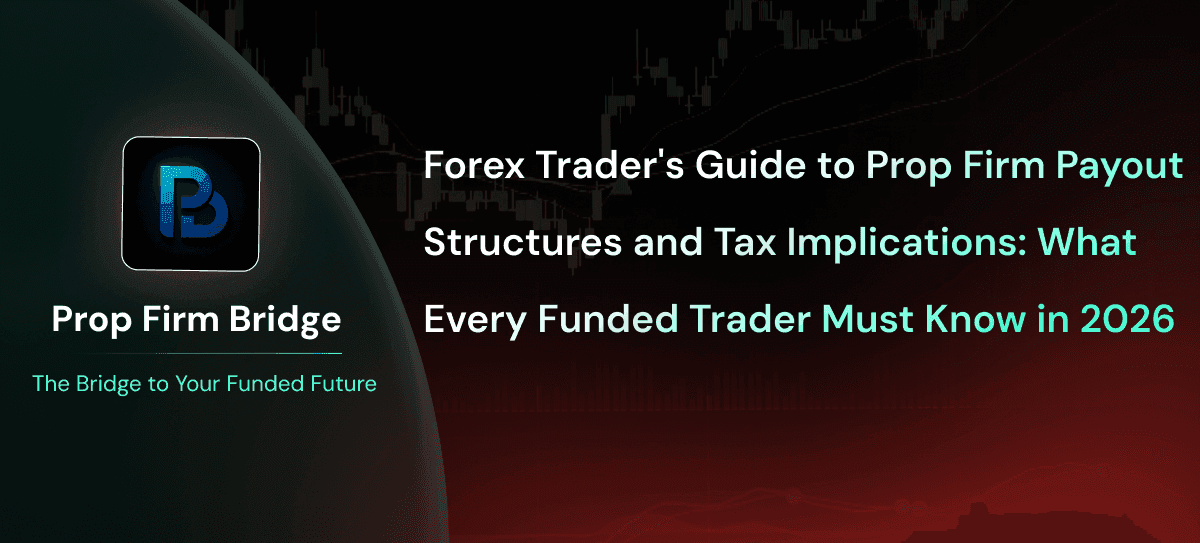 Prop Firm Bridge

The Bridge to Your Funded Future

Forex Trader's Guide to Prop Firm Payout Structures and Tax Implications: What Every Funded Trader Must Know in 2026